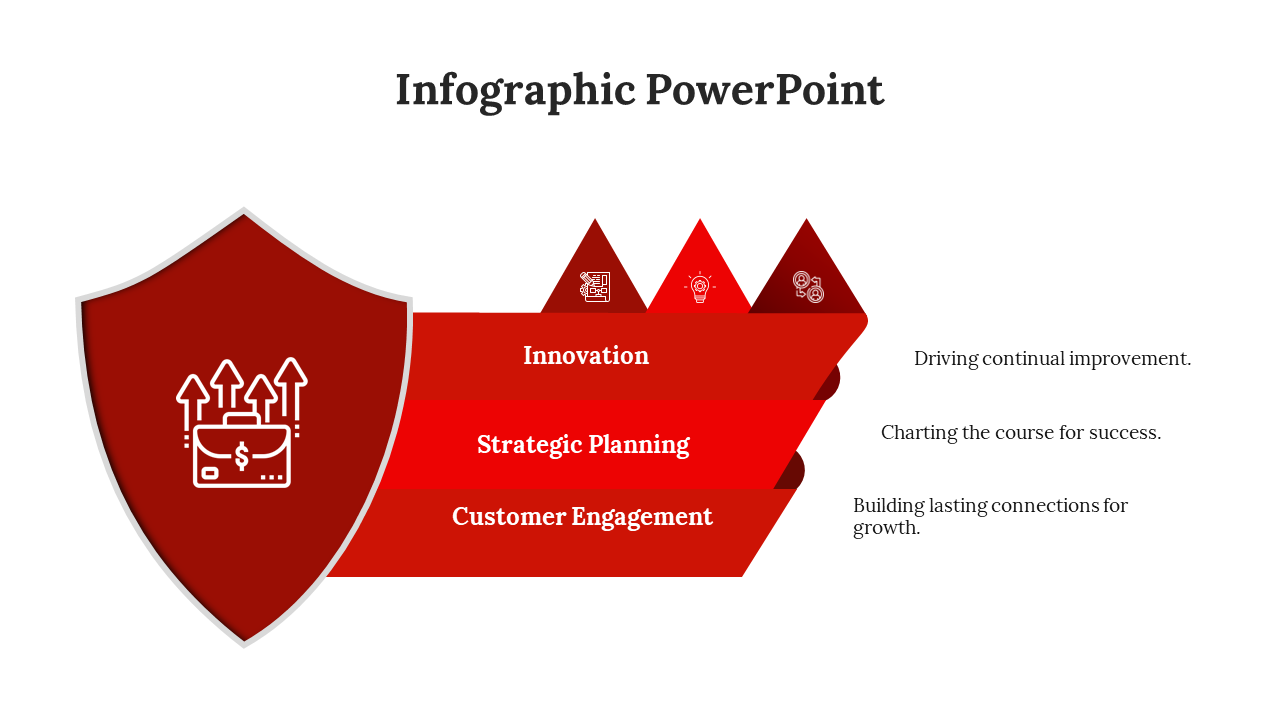 Infographic PowerPoint

Innovation

Driving continual improvement.

Strategic Planning

Charting the course for success.

Customer Engagement

Building lasting connections for growth.